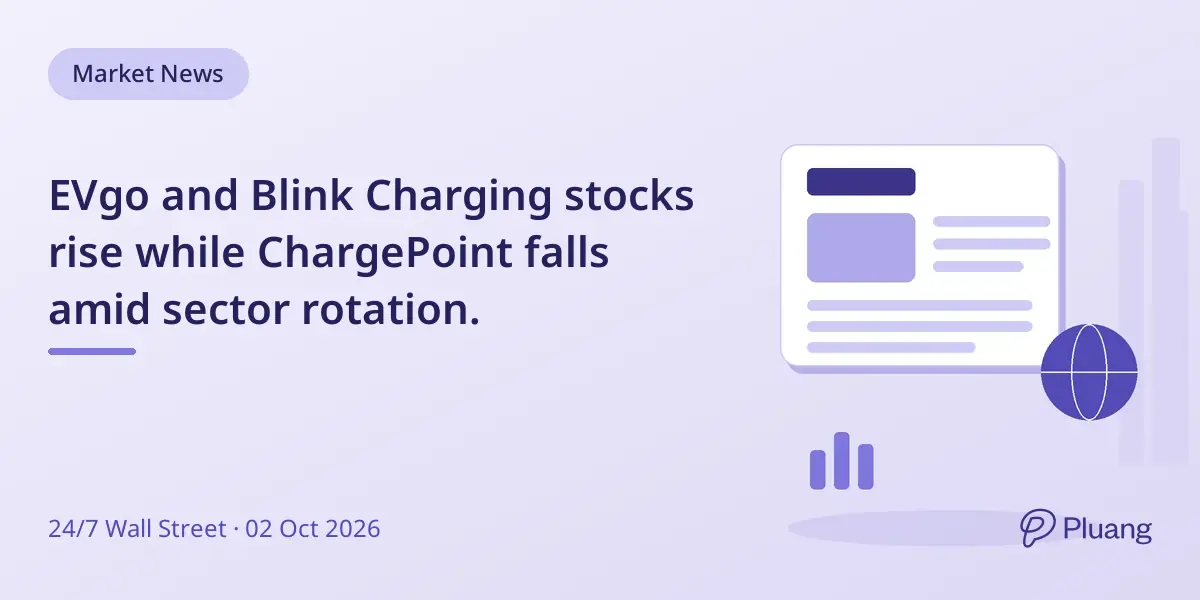 Market News

EVgo and Blink Charging stocks rise while ChargePoint falls amid sector rotation.

24/7 Wall Street · 02 Oct 2026

Pluang